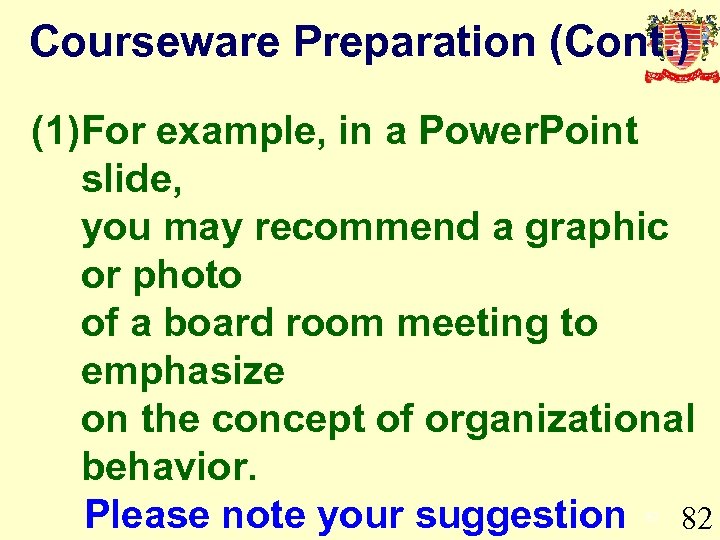 Courseware Preparation (Cont.)

(1)For example, in a PowerPoint slide, you may recommend a graphic or photo of a board room meeting to emphasize on the concept of organizational behavior.

Please note your suggestion

82